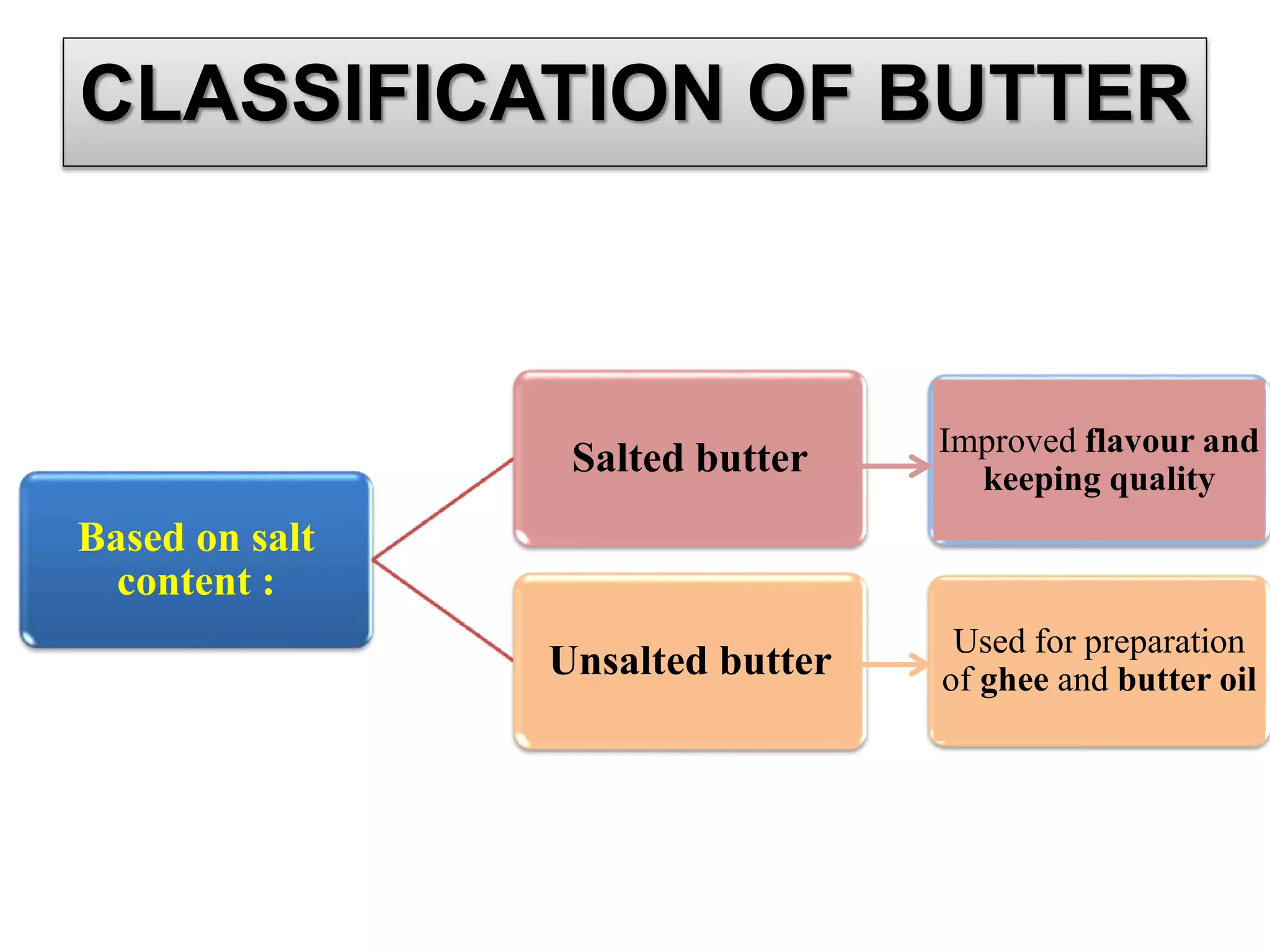 CLASSIFICATION OF BUTTER

Based on salt content :

Salted butter

Improved flavour and keeping quality

Unsalted butter

Used for preparation of ghee and butter oil